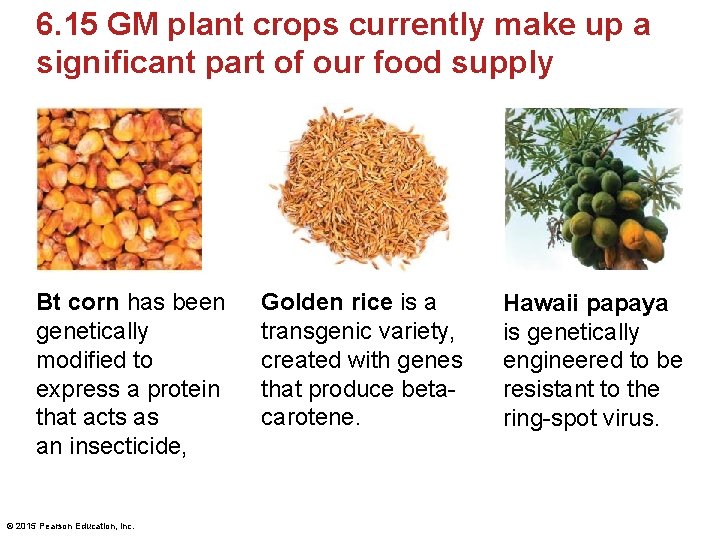 6.15 GM plant crops currently make up a significant part of our food supply

Bt corn has been genetically modified to express a protein that acts as an insecticide,

Golden rice is a transgenic variety, created with genes that produce beta-carotene.

Hawaii papaya is genetically engineered to be resistant to the ring-spot virus.

© 2015 Pearson Education, Inc.